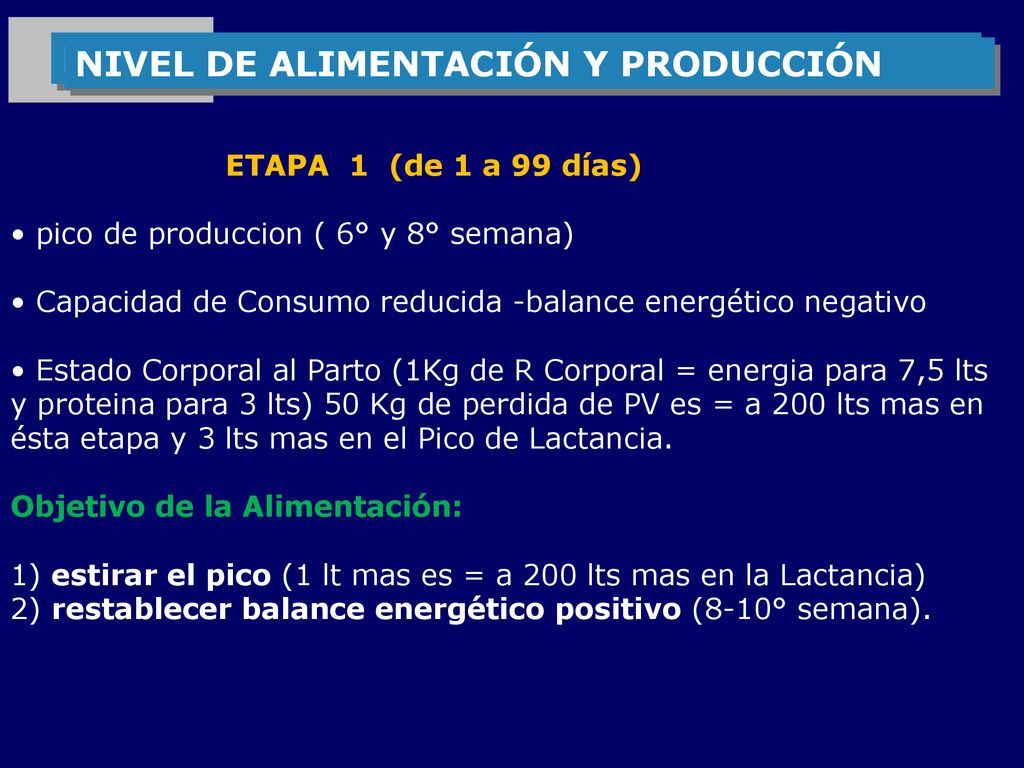 NIVEL DE ALIMENTACIÓN Y PRODUCCIÓN

ETAPA 1 (de 1 a 99 días)

• pico de produccion ( 6° y 8° semana)

• Capacidad de Consumo reducida -balance energético negativo

• Estado Corporal al Parto (1Kg de R Corporal = energia para 7,5 lts y proteina para 3 lts) 50 Kg de perdida de PV es = a 200 lts mas en ésta etapa y 3 lts mas en el Pico de Lactancia.

Objetivo de la Alimentación:

1) estirar el pico (1 lt mas es = a 200 lts mas en la Lactancia)
2) restablecer balance energético positivo (8-10° semana).